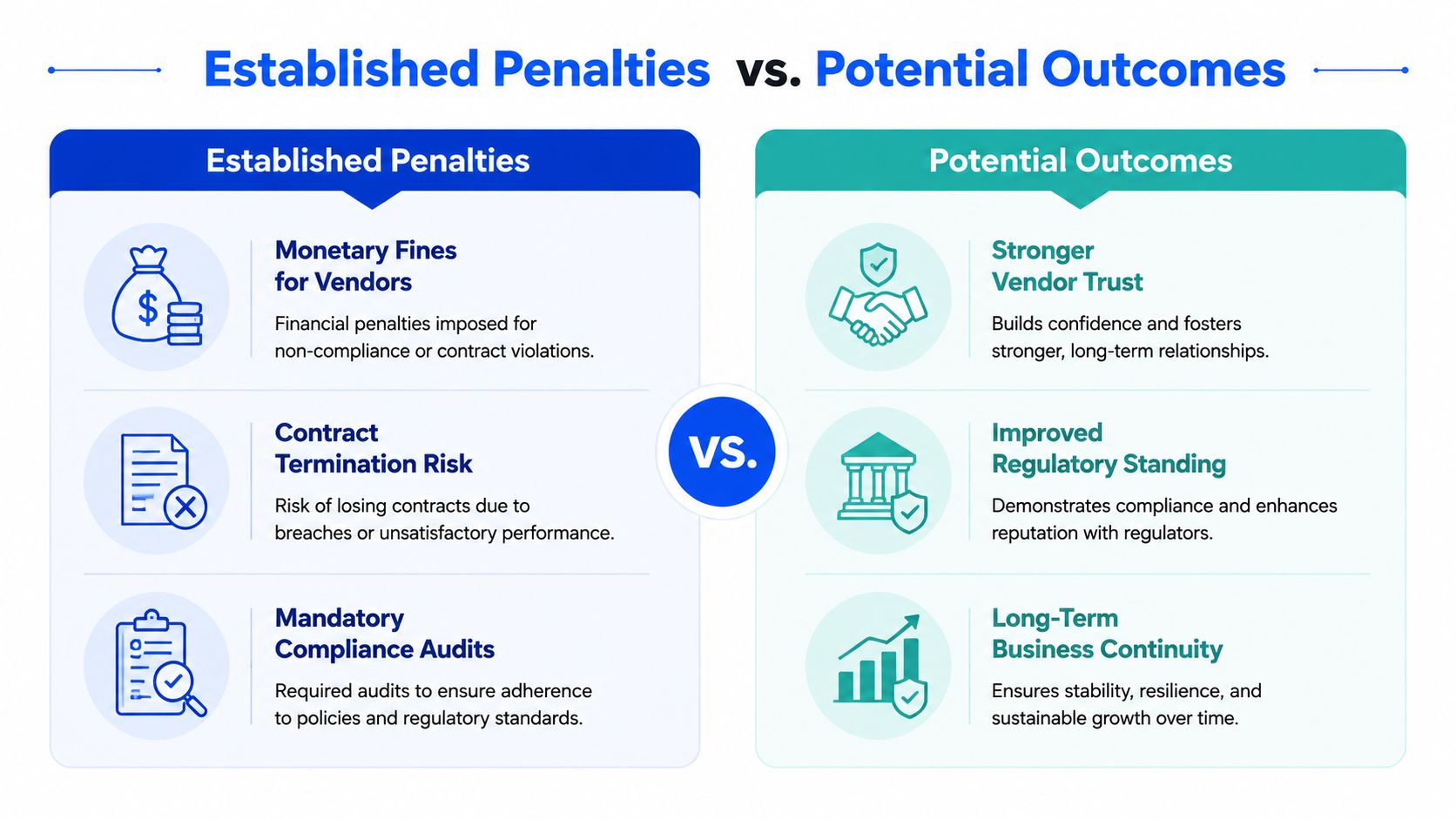 Established Penalties vs. Potential Outcomes

Established Penalties

Monetary Fines for Vendors

Financial penalties imposed for non-compliance or contract violations.

Contract Termination Risk

Risk of losing contracts due to breaches or unsatisfactory performance.

Mandatory Compliance Audits

Required audits to ensure adherence to policies and regulatory standards.

VS.

Potential Outcomes

Stronger Vendor Trust

Builds confidence and fosters stronger, long-term relationships.

Improved Regulatory Standing

Demonstrates compliance and enhances reputation with regulators.

Long-Term Business Continuity

Ensures stability, resilience, and sustainable growth over time.